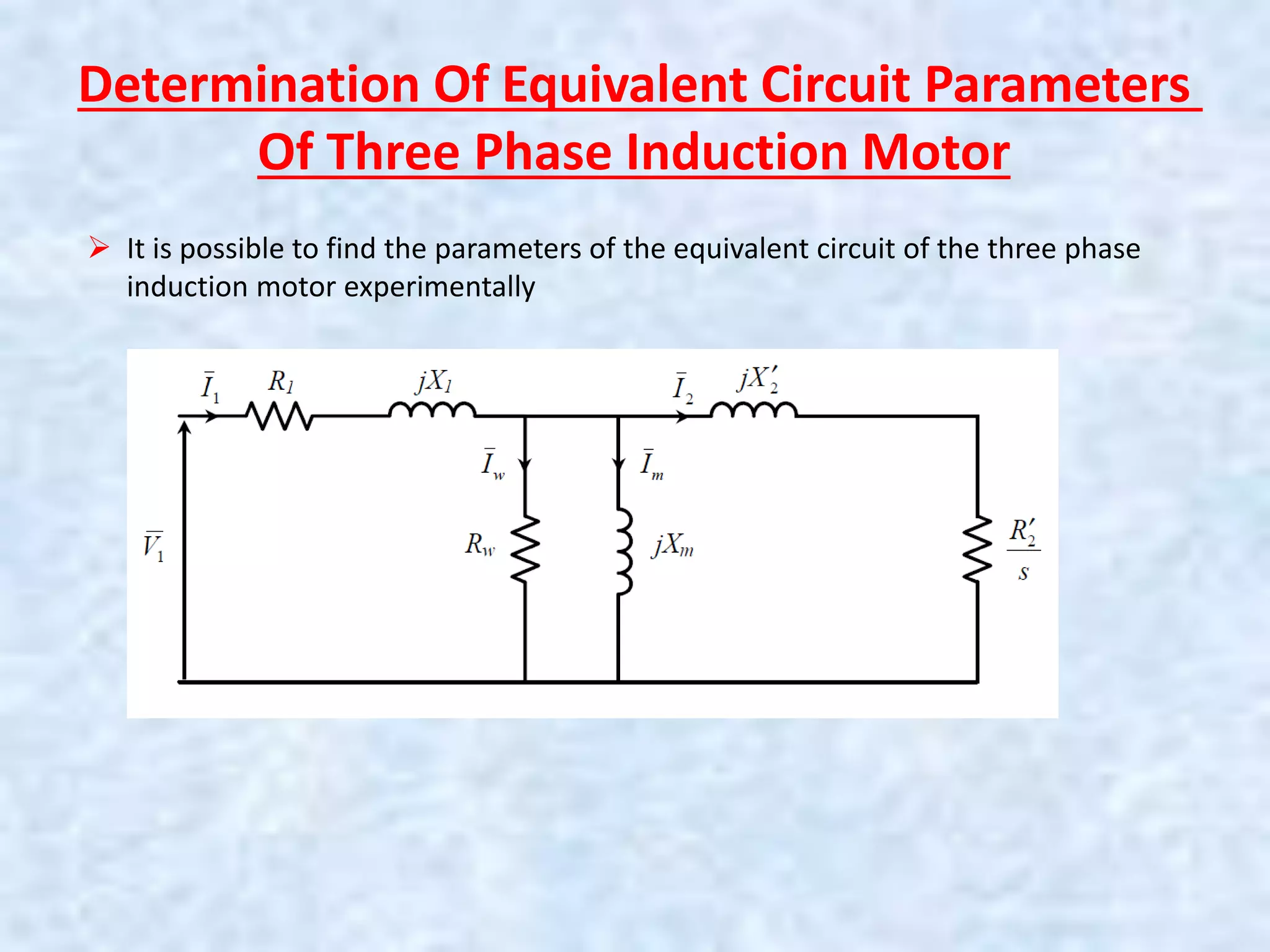 Determination Of Equivalent Circuit Parameters Of Three Phase Induction Motor

➢ It is possible to find the parameters of the equivalent circuit of the three phase induction motor experimentally

$\bar{I}_1$ $R_1$ $jX_1$ $\bar{I}_2$ $jX_2'$

$\bar{I}_w$ $\bar{I}_m$

$\bar{V}_1$ $R_w$ $jX_m$ $\frac{R_2'}{s}$